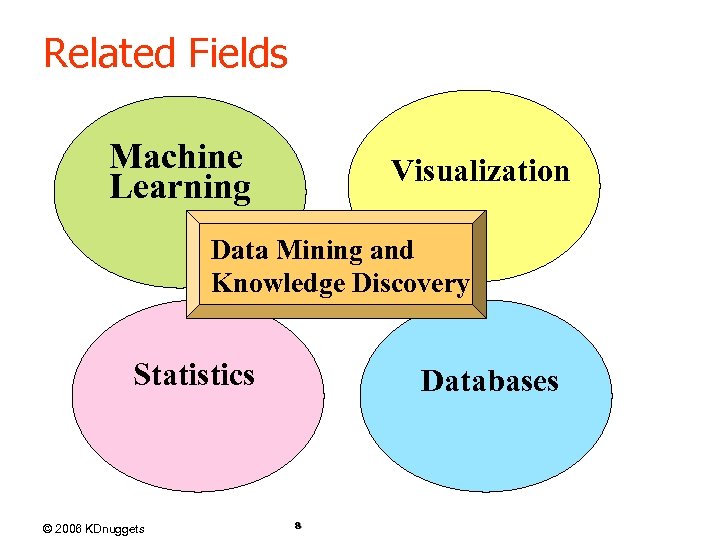 Related Fields

Machine Learning

Visualization

Data Mining and Knowledge Discovery

Statistics

Databases

© 2006 KDnuggets

8